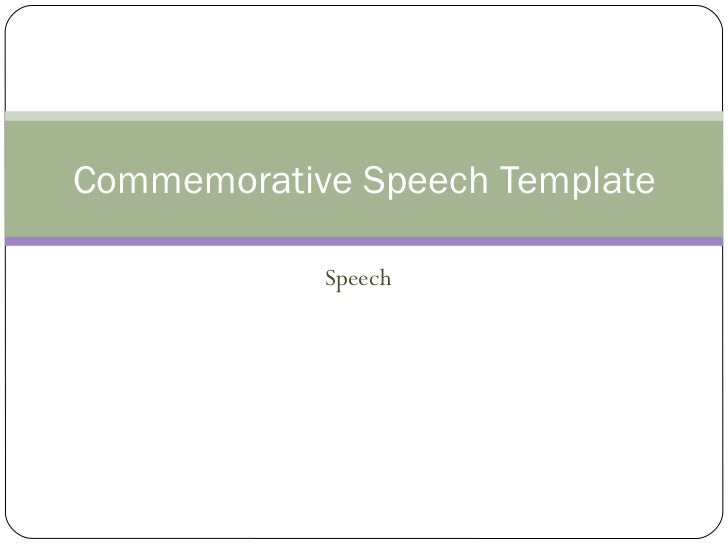 Commemorative Speech Template

Speech